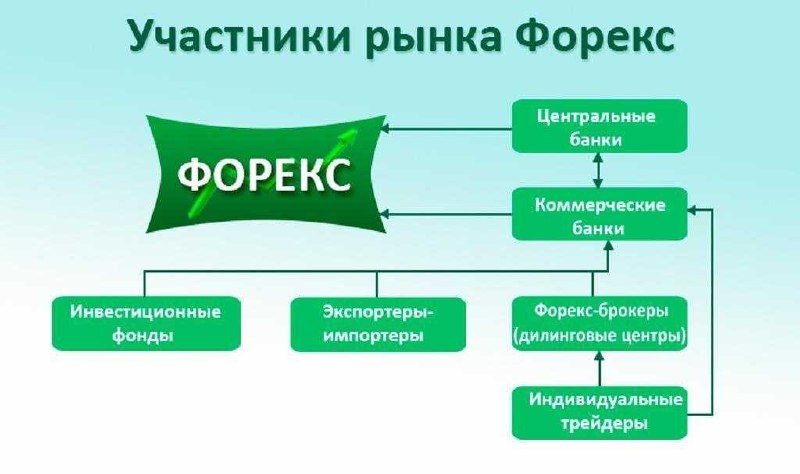 Участники рынка Форекс

ФОРЕКС

Центральные банки

Коммерческие банки

Инвестиционные фонды

Экспортеры-импортеры

Форекс-брокеры (дилинговые центры)

Индивидуальные трейдеры